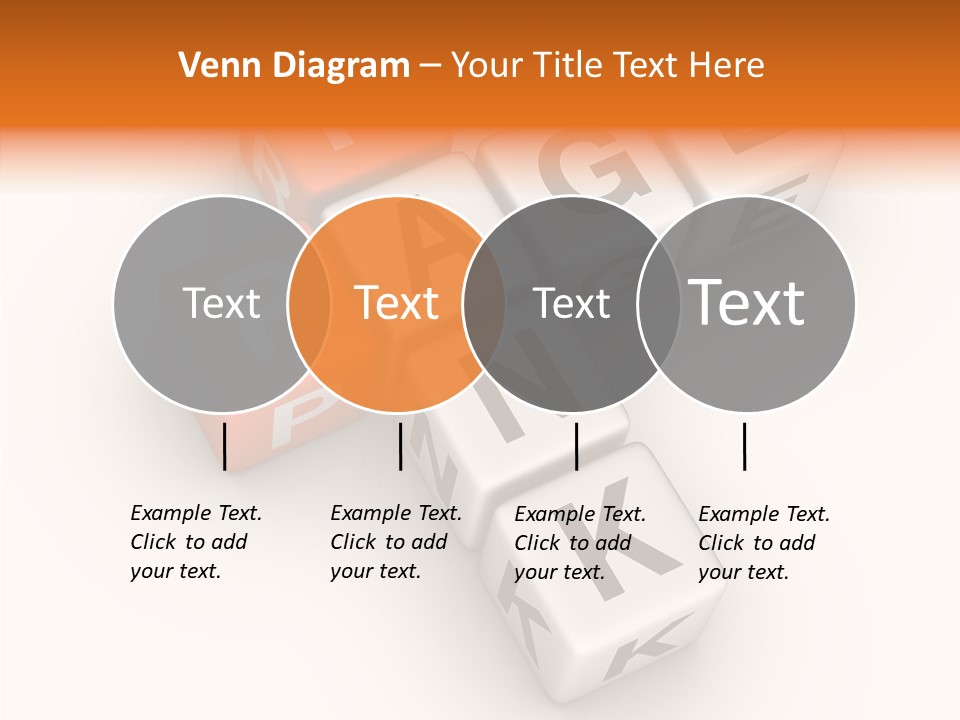 Venn Diagram – Your Title Text Here

Text

Text

Text

Text

Example Text. Click to add your text.

Example Text. Click to add your text.

Example Text. Click to add your text.

Example Text. Click to add your text.